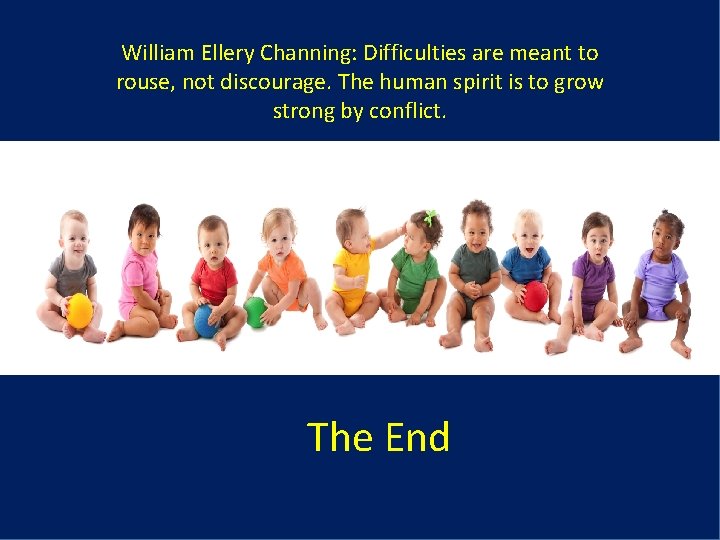 William Ellery Channing: Difficulties are meant to rouse, not discourage. The human spirit is to grow strong by conflict.

The End